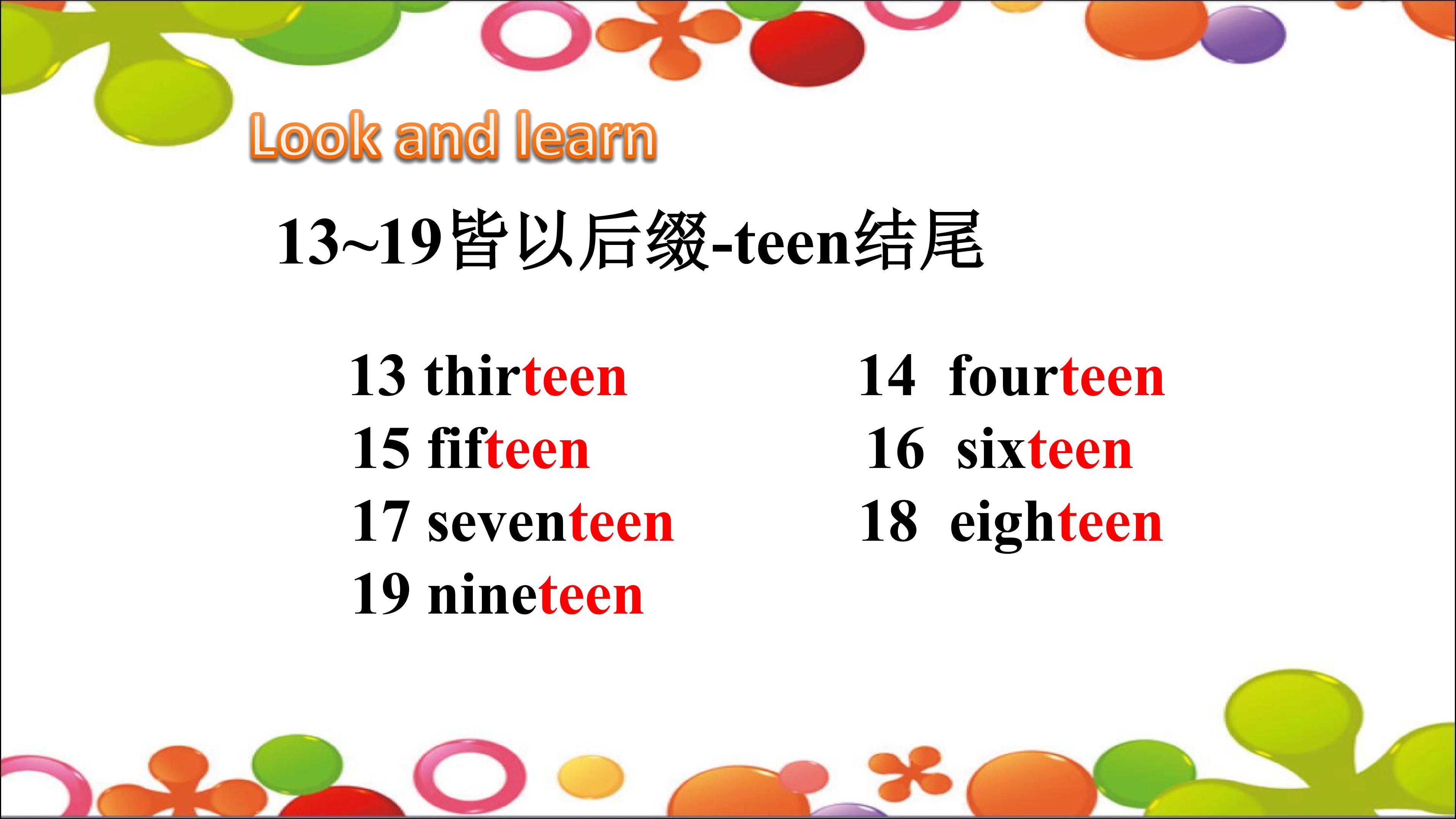 Look and learn

13~19皆以后缀-teen结尾

13 thirteen
15 fifteen
17 seventeen
19 nineteen

14 fourteen
16 sixteen
18 eighteen